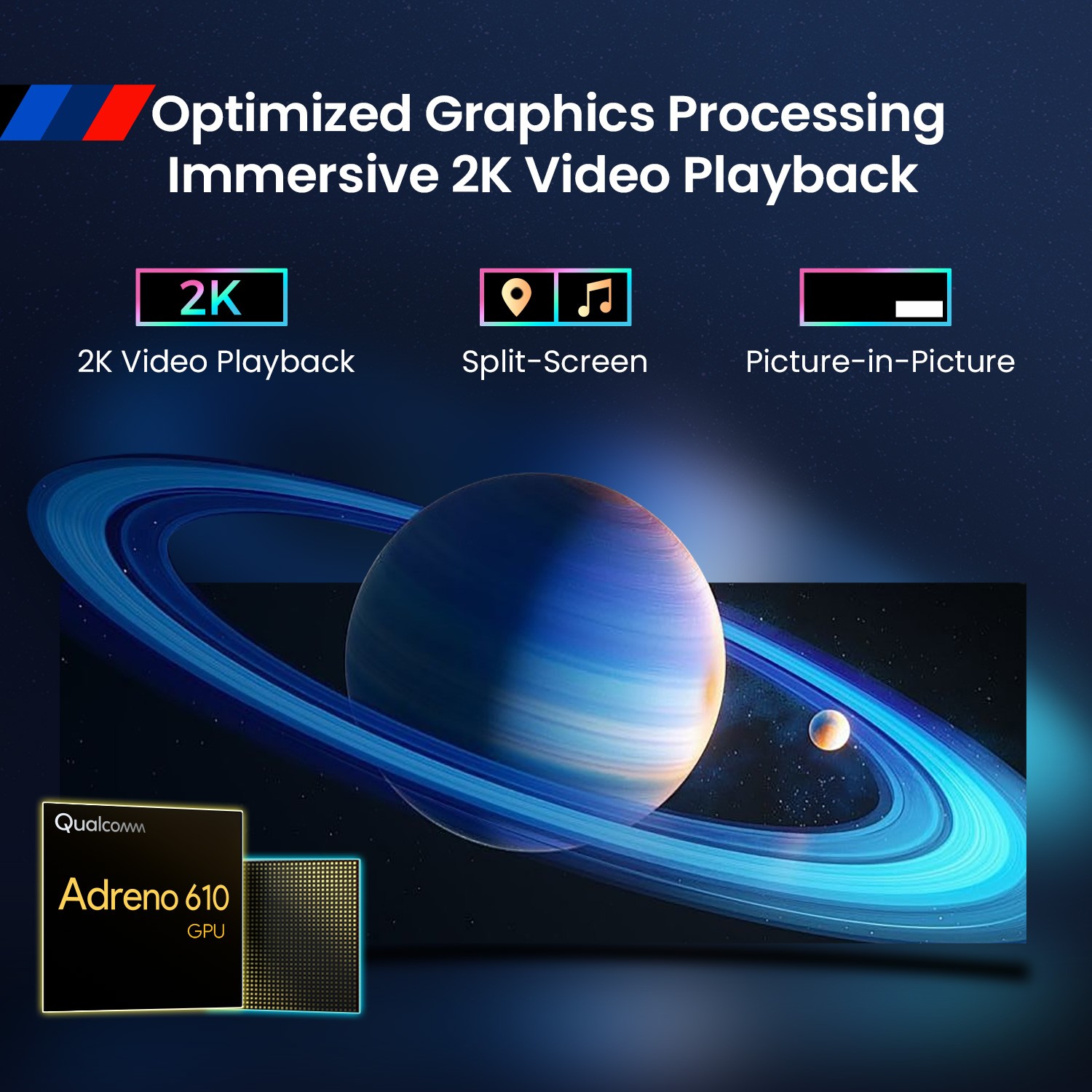 Optimized Graphics Processing
Immersive 2K Video Playback

2K
2K Video Playback

Split-Screen

Picture-in-Picture

Qualcomm
Adreno 610
GPU